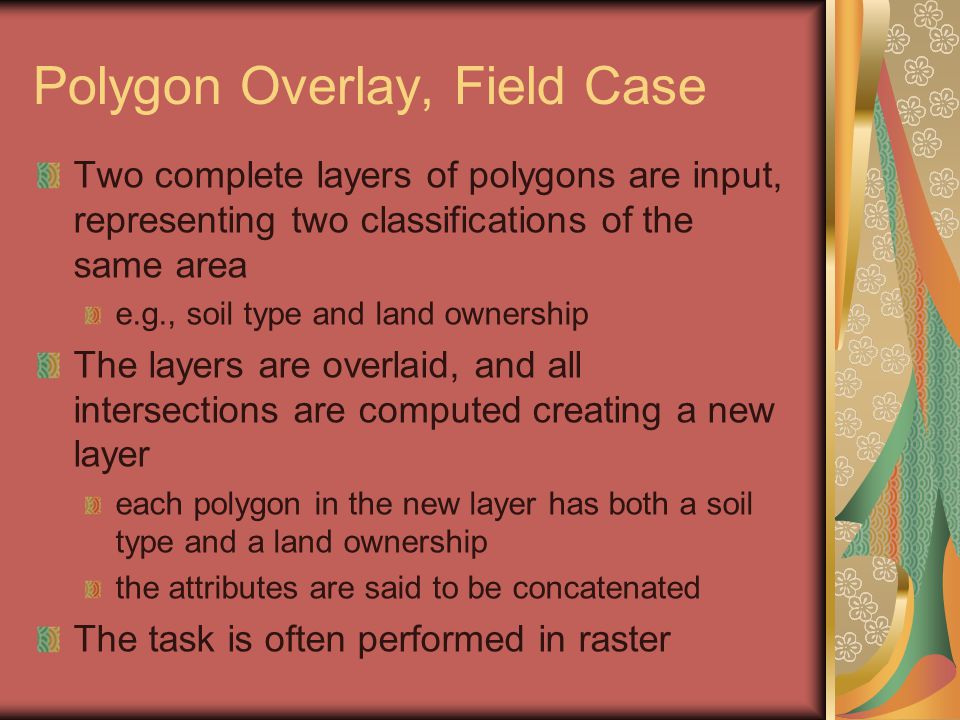 Polygon Overlay, Field Case

Two complete layers of polygons are input, representing two classifications of the same area

e.g., soil type and land ownership

The layers are overlaid, and all intersections are computed creating a new layer

each polygon in the new layer has both a soil type and a land ownership

the attributes are said to be concatenated

The task is often performed in raster